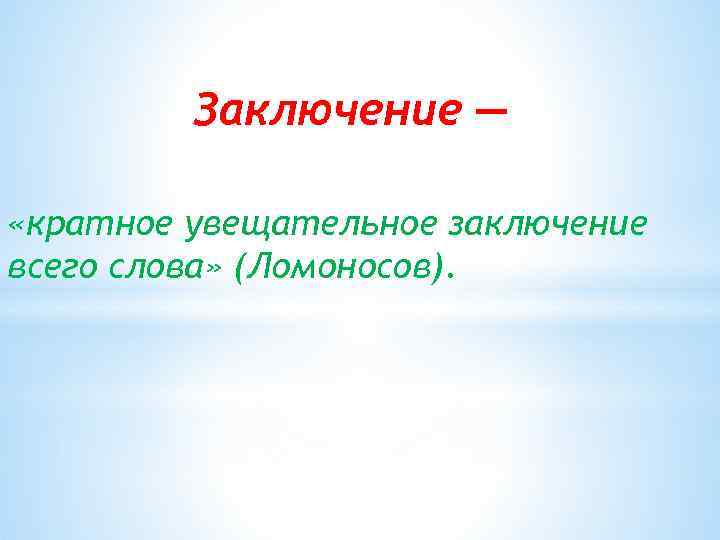 Заключение —

«кратное увещательное заключение всего слова» (Ломоносов).